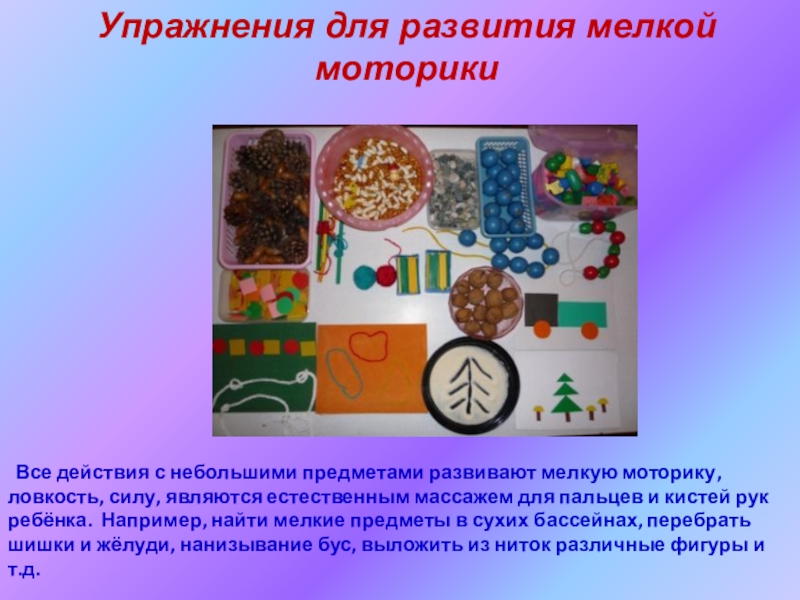 Упражнения для развития мелкой моторики

Все действия с небольшими предметами развивают мелкую моторику, ловкость, силу, являются естественным массажем для пальцев и кистей рук ребёнка. Например, найти мелкие предметы в сухих бассейнах, перебрать шишки и жёлуди, нанизывание бус, выложить из ниток различные фигуры и т.д.